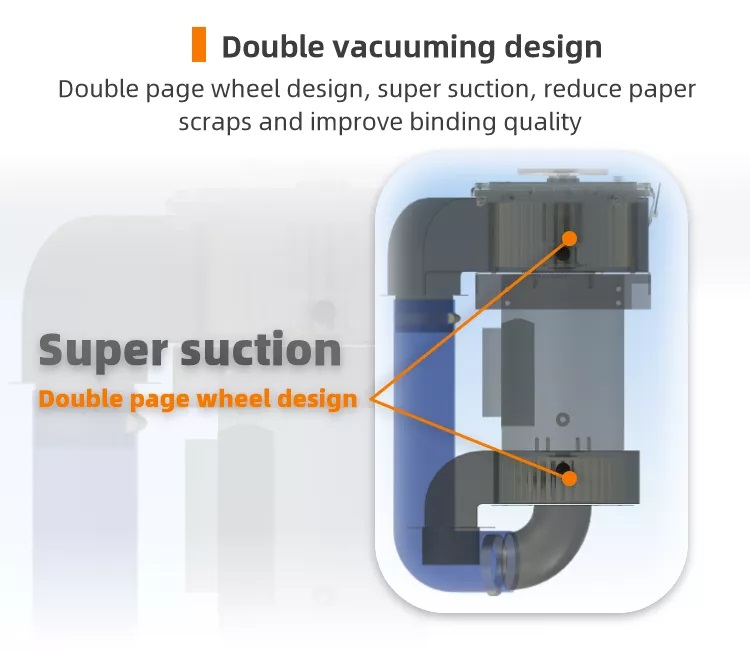 Double vacuuming design

Double page wheel design, super suction, reduce paper scraps and improve binding quality

Super suction

Double page wheel design